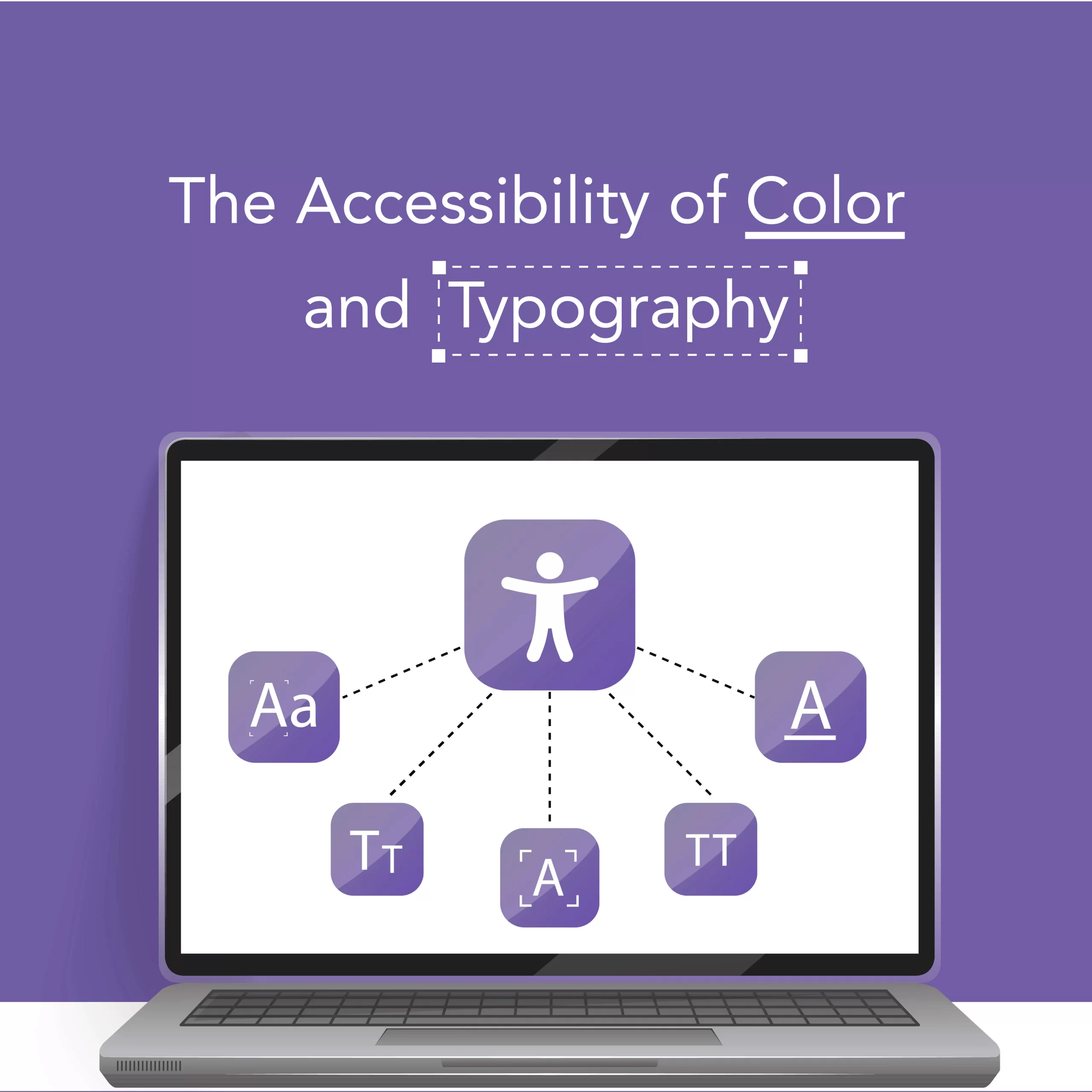 The Accessibility of Color and Typography

Aa

A

Tт

A

TT